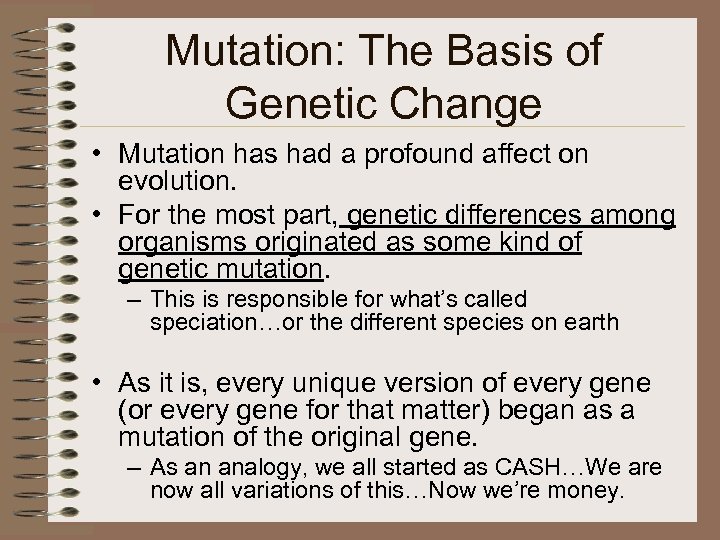 Mutation: The Basis of Genetic Change

• Mutation has had a profound affect on evolution.

• For the most part, genetic differences among organisms originated as some kind of genetic mutation.

– This is responsible for what's called speciation…or the different species on earth

• As it is, every unique version of every gene (or every gene for that matter) began as a mutation of the original gene.

– As an analogy, we all started as CASH…We are now all variations of this…Now we're money.